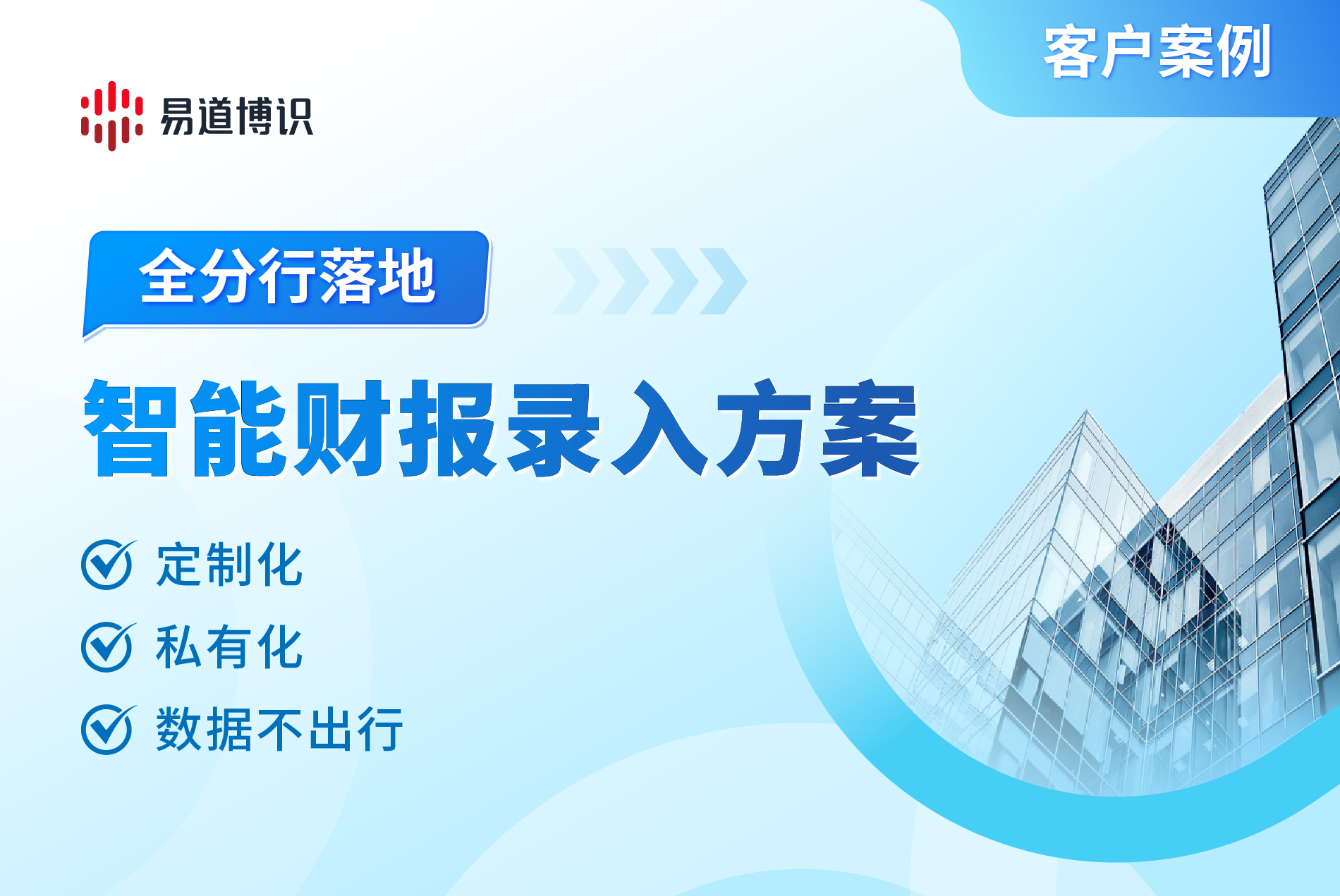 客户案例

易道博识

全分行落地

智能财报录入方案

定制化

私有化

数据不出行